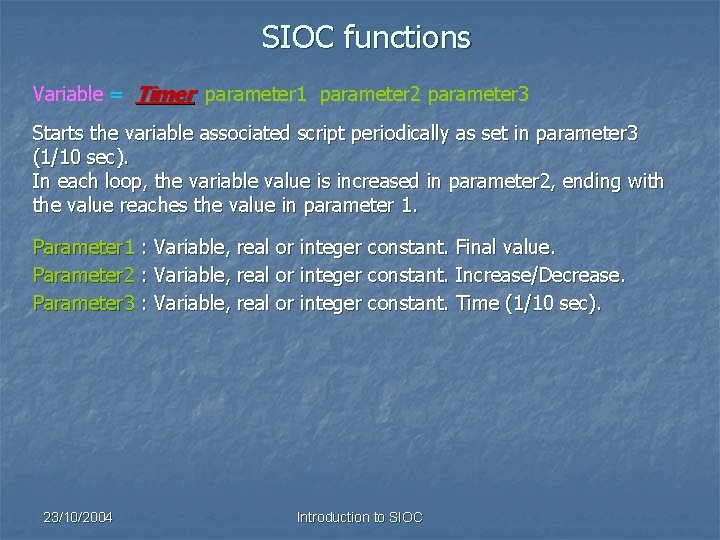 SIOC functions

Variable = Timer parameter1 parameter2 parameter3

Starts the variable associated script periodically as set in parameter3 (1/10 sec).
In each loop, the variable value is increased in parameter2, ending with the value reaches the value in parameter 1.

Parameter1 : Variable, real or integer constant. Final value.
Parameter2 : Variable, real or integer constant. Increase/Decrease.
Parameter3 : Variable, real or integer constant. Time (1/10 sec).

23/10/2004

Introduction to SIOC